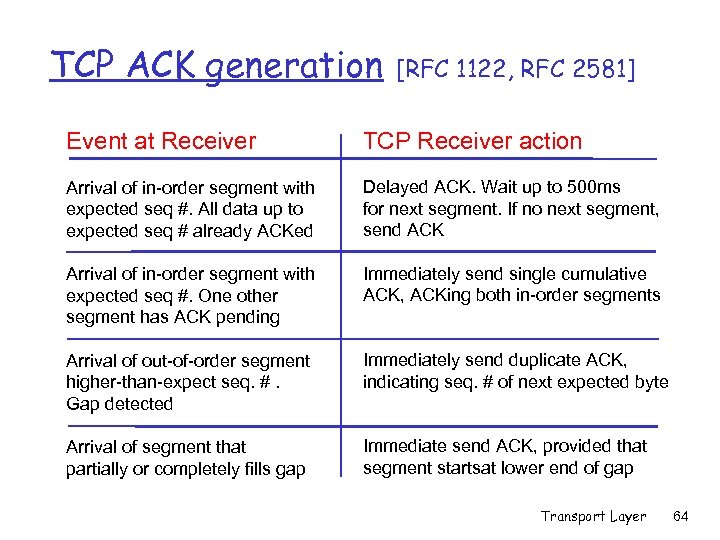 TCP ACK generation [RFC 1122, RFC 2581]

| Event at Receiver | TCP Receiver action |
|---|---|
| Arrival of in-order segment with expected seq #. All data up to expected seq # already ACKed | Delayed ACK. Wait up to 500ms for next segment. If no next segment, send ACK |
| Arrival of in-order segment with expected seq #. One other segment has ACK pending | Immediately send single cumulative ACK, ACKing both in-order segments |
| Arrival of out-of-order segment higher-than-expect seq. # . Gap detected | Immediately send duplicate ACK, indicating seq. # of next expected byte |
| Arrival of segment that partially or completely fills gap | Immediate send ACK, provided that segment startsat lower end of gap |

Transport Layer 64